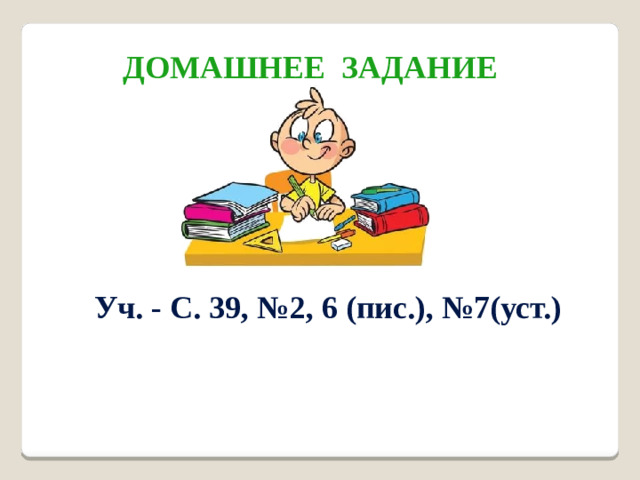 ДОМАШНЕЕ ЗАДАНИЕ

Уч. - С. 39, №2, 6 (пис.), №7(уст.)